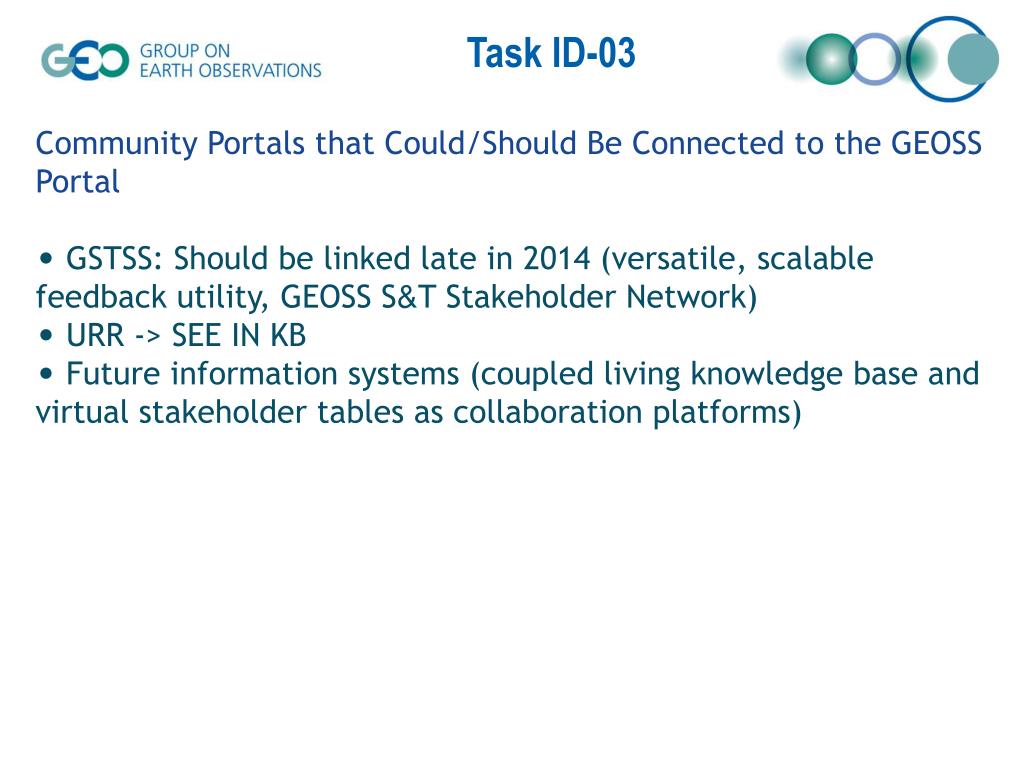 GEO GROUP ON EARTH OBSERVATIONS

Task ID-03

Community Portals that Could/Should Be Connected to the GEOSS Portal

• GSTSS: Should be linked late in 2014 (versatile, scalable feedback utility, GEOSS S&T Stakeholder Network)
• URR -> SEE IN KB
• Future information systems (coupled living knowledge base and virtual stakeholder tables as collaboration platforms)